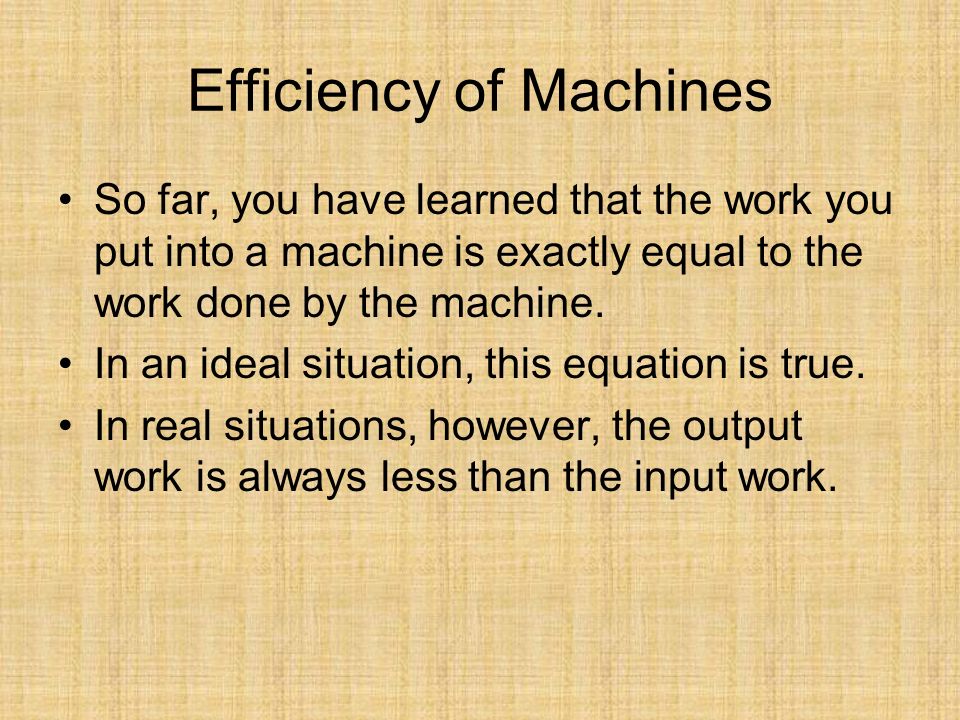 Efficiency of Machines

• So far, you have learned that the work you put into a machine is exactly equal to the work done by the machine.
• In an ideal situation, this equation is true.
• In real situations, however, the output work is always less than the input work.